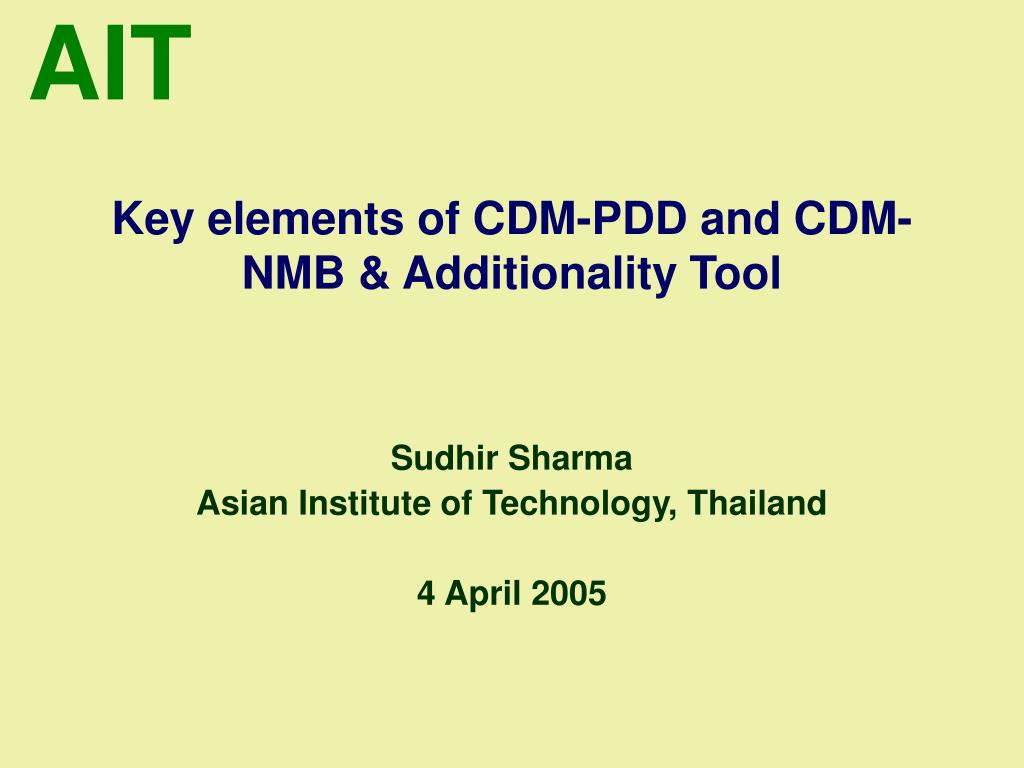 AIT

Key elements of CDM-PDD and CDM-NMB & Additionality Tool

Sudhir Sharma
Asian Institute of Technology, Thailand

4 April 2005